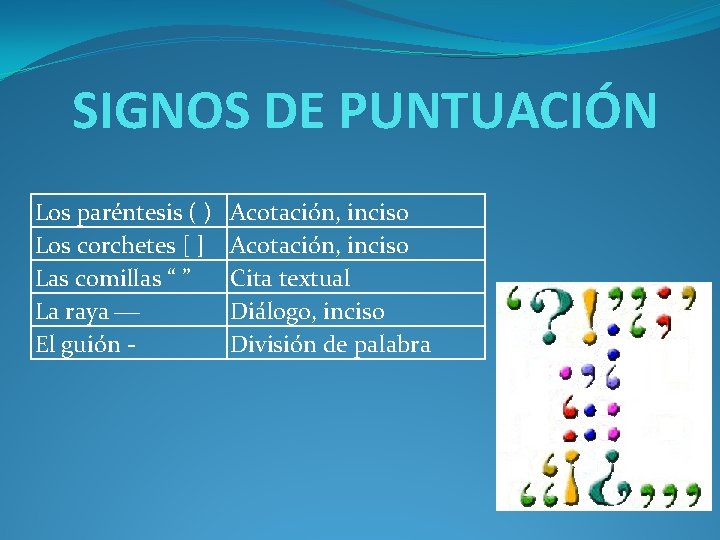 SIGNOS DE PUNTUACIÓN

| Los paréntesis ( ) | Acotación, inciso |
|---|---|
| Los corchetes [ ] | Acotación, inciso |
| Las comillas “ ” | Cita textual |
| La raya — | Diálogo, inciso |
| El guión - | División de palabra |